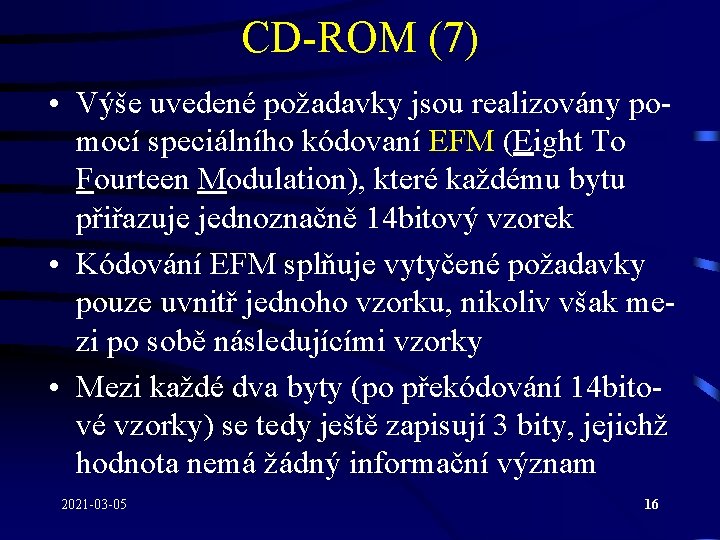 CD-ROM (7)

• Výše uvedené požadavky jsou realizovány pomocí speciálního kódovaní EFM (Eight To Fourteen Modulation), které každému bytu přiřazuje jednoznačně 14bitový vzorek

• Kódování EFM splňuje vytyčené požadavky pouze uvnitř jednoho vzorku, nikoliv však mezi po sobě následujícími vzorky

• Mezi každé dva byty (po překódování 14bitové vzorky) se tedy ještě zapisují 3 bity, jejichž hodnota nemá žádný informační význam

2021-03-05

16